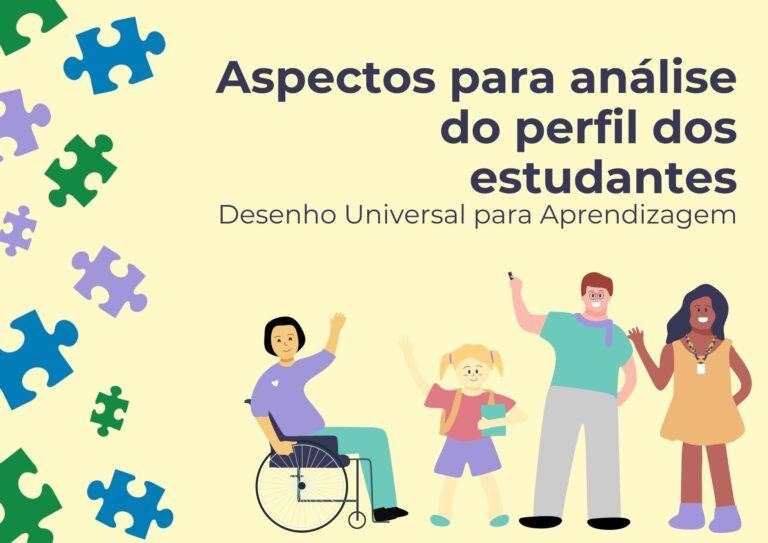 Aspectos para análise do perfil dos estudantes
Desenho Universal para Aprendizagem